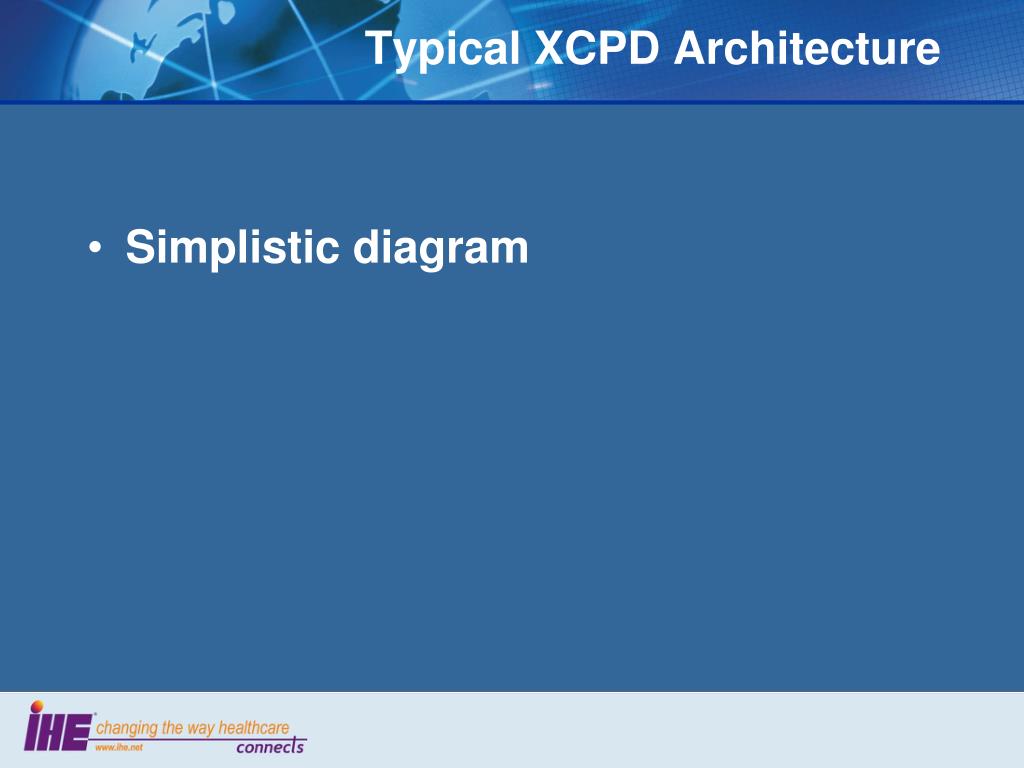 Typical XCPD Architecture

• Simplistic diagram

IHE changing the way healthcare connects
www.ihe.net